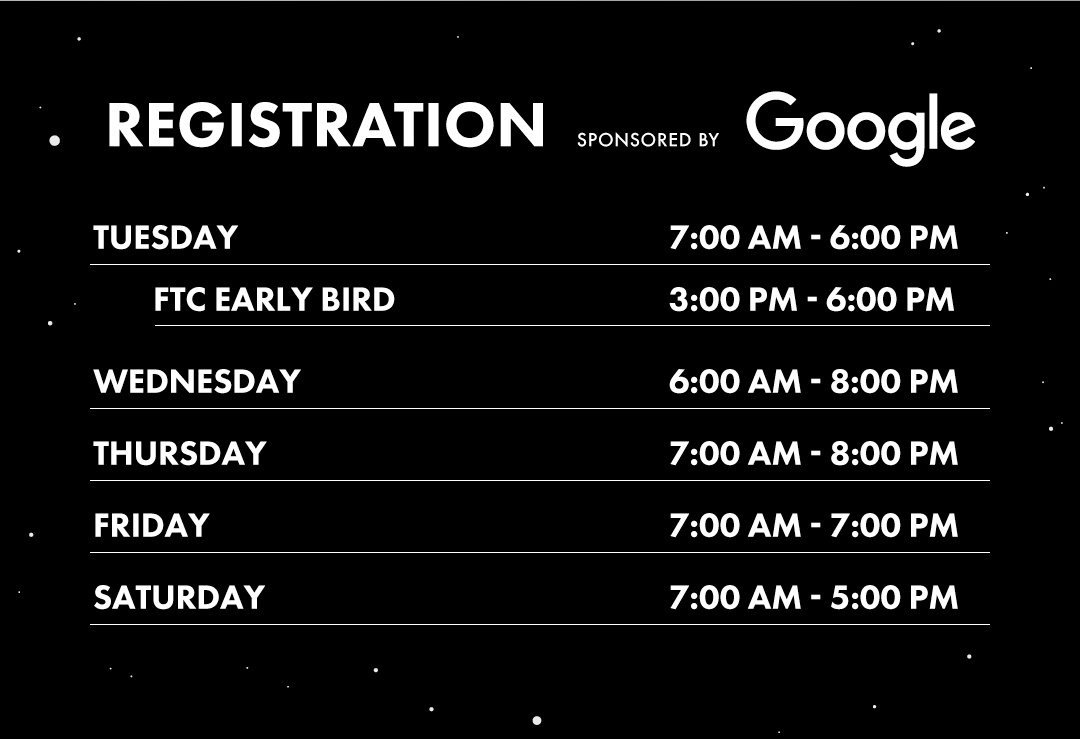 REGISTRATION SPONSORED BY Google

| | |
|---|---|
| TUESDAY | 7:00 AM - 6:00 PM |
| FTC EARLY BIRD | 3:00 PM - 6:00 PM |
| WEDNESDAY | 6:00 AM - 8:00 PM |
| THURSDAY | 7:00 AM - 8:00 PM |
| FRIDAY | 7:00 AM - 7:00 PM |
| SATURDAY | 7:00 AM - 5:00 PM |